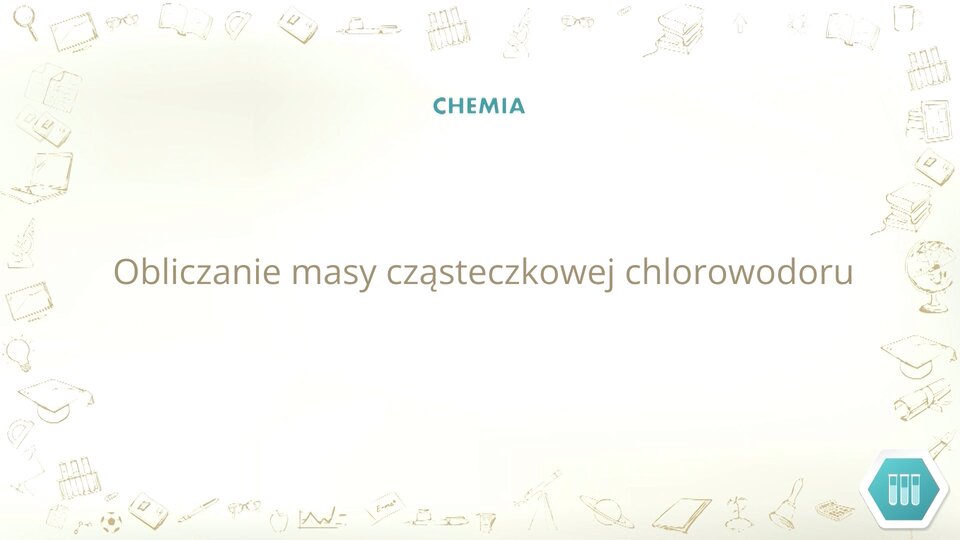 CHEMIA

Obliczanie masy cząsteczkowej chlorowodoru